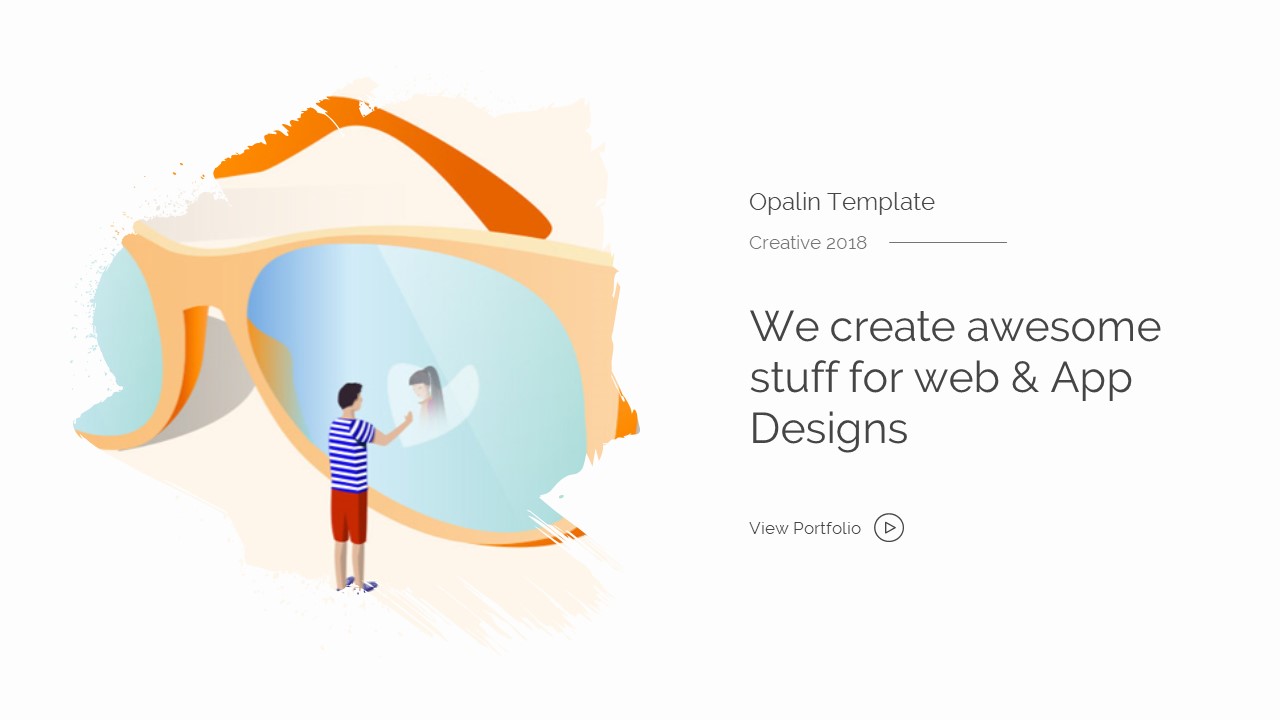 Opalin Template

Creative 2018

We create awesome stuff for web & App Designs

View Portfolio